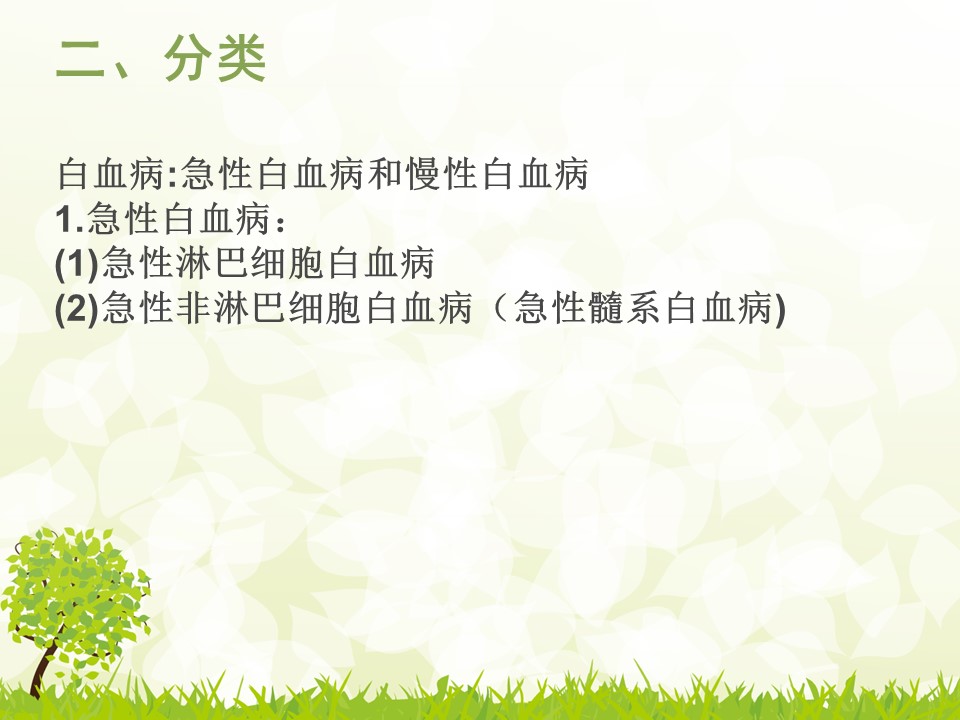 二、分类

白血病:急性白血病和慢性白血病
1.急性白血病：
(1)急性淋巴细胞白血病
(2)急性非淋巴细胞白血病（急性髓系白血病)